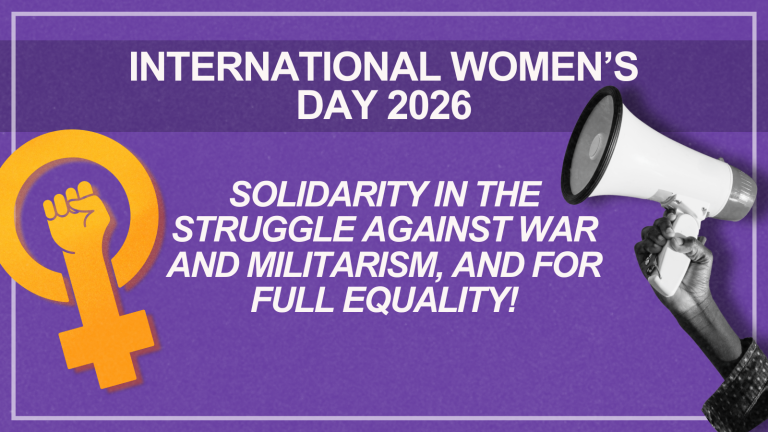 INTERNATIONAL WOMEN'S DAY 2026

SOLIDARITY IN THE STRUGGLE AGAINST WAR AND MILITARISM, AND FOR FULL EQUALITY!